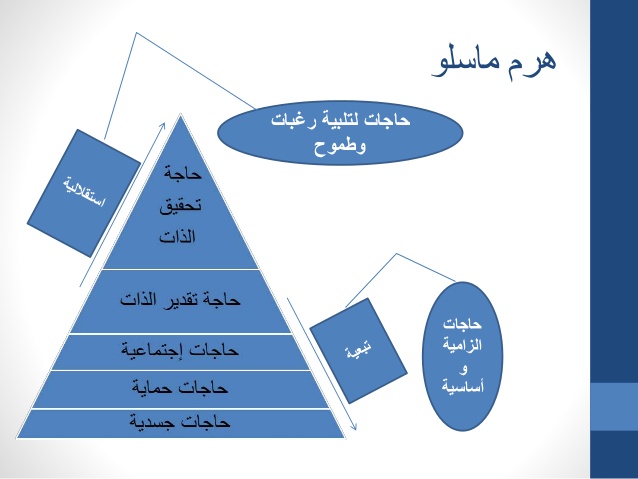 هرم ماسلو

حاجات لتلبية رغبات وطموح

استقلالية

حاجة تحقيق الذات

حاجة تقدير الذات

حاجات إجتماعية

حاجات حماية

حاجات جسدية

تبعية

حاجات الزامية و أساسية